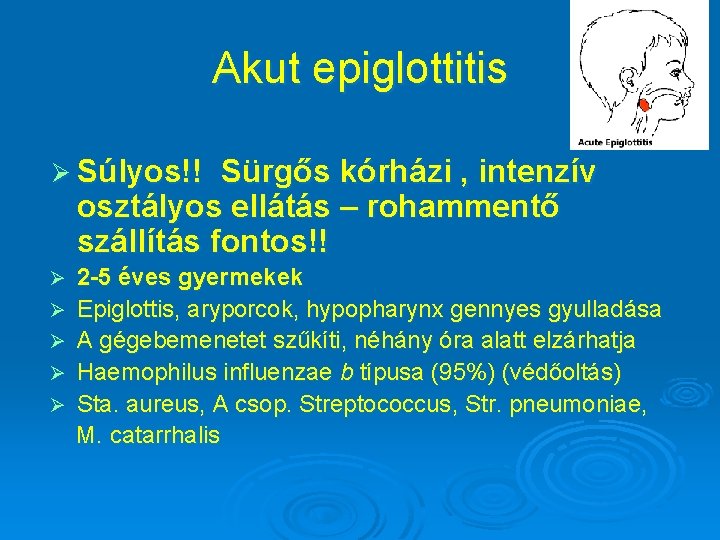 Akut epiglottitis

Acute Epiglottitis

➢ Súlyos!! Sürgős kórházi , intenzív osztályos ellátás – rohammentő szállítás fontos!!

➢ 2-5 éves gyermekek
➢ Epiglottis, aryporcok, hypopharynx gennyes gyulladása
➢ A gégebemenetet szűkíti, néhány óra alatt elzárhatja
➢ Haemophilus influenzae b típusa (95%) (védőoltás)
➢ Sta. aureus, A csop. Streptococcus, Str. pneumoniae, M. catarrhalis